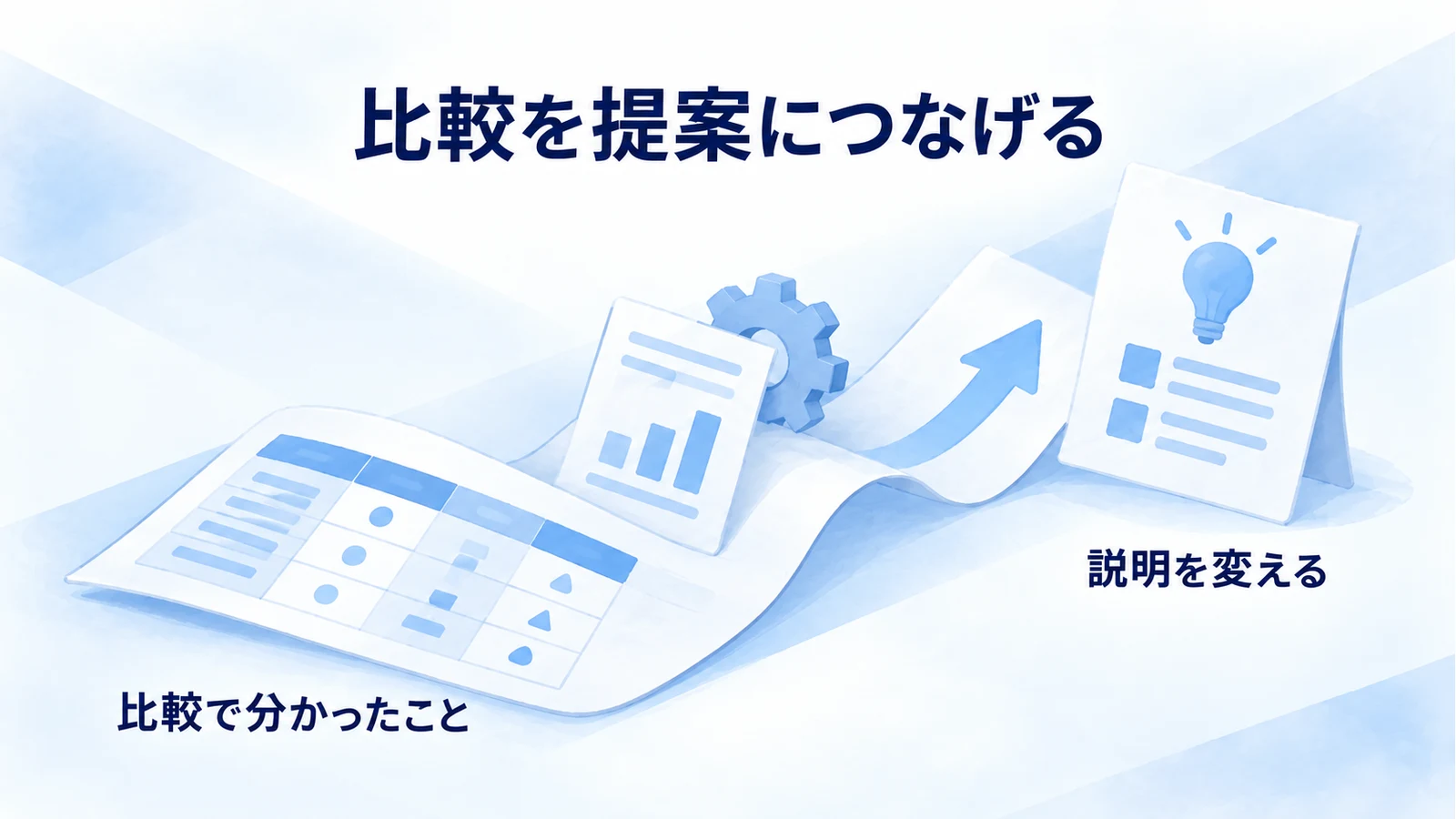 比較を提案につなげる

説明を変える

比較で分かったこと